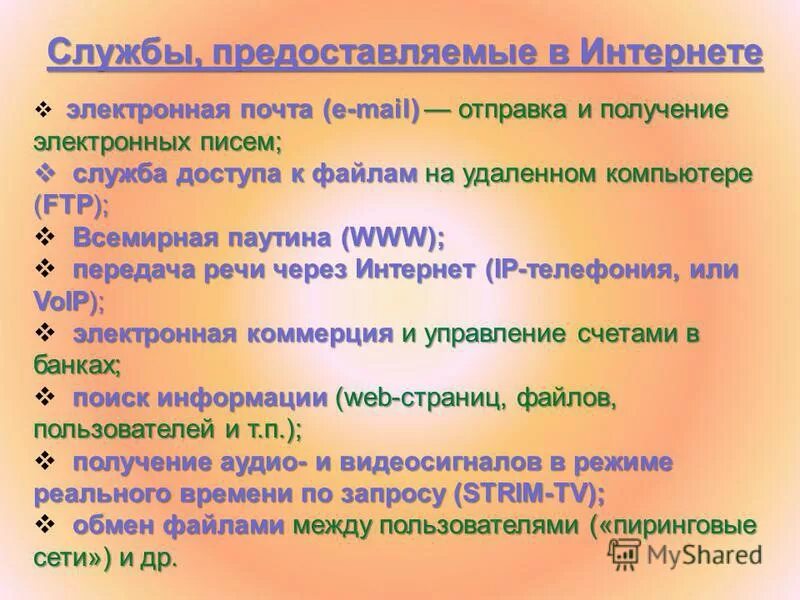 Службы, предоставляемые в Интернете

❖ электронная почта (e-mail) — отправка и получение электронных писем;
❖ служба доступа к файлам на удаленном компьютере (FTP);
❖ Всемирная паутина (WWW);
❖ передача речи через Интернет (IP-телефония, или VoIP);
❖ электронная коммерция и управление счетами в банках;
❖ поиск информации (web-страниц, файлов, пользователей и т.п.);
❖ получение аудио- и видеосигналов в режиме реального времени по запросу (STRIM-TV);
❖ обмен файлами между пользователями («пиринговые сети») и др.

MyShared